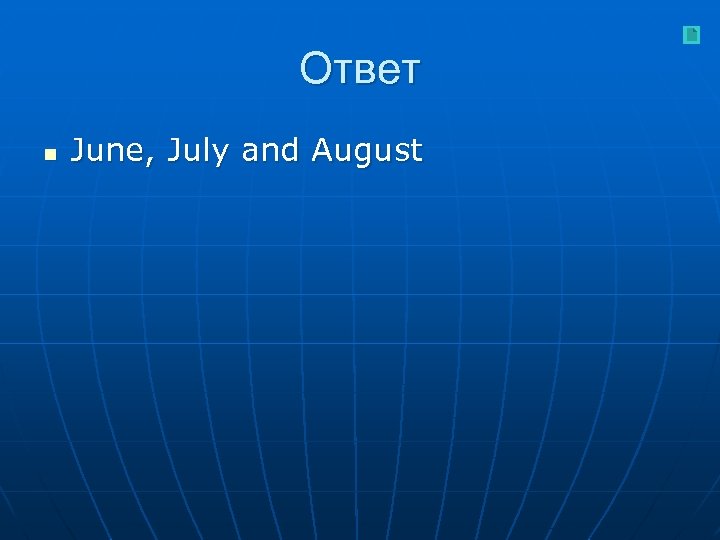 Ответ

June, July and August